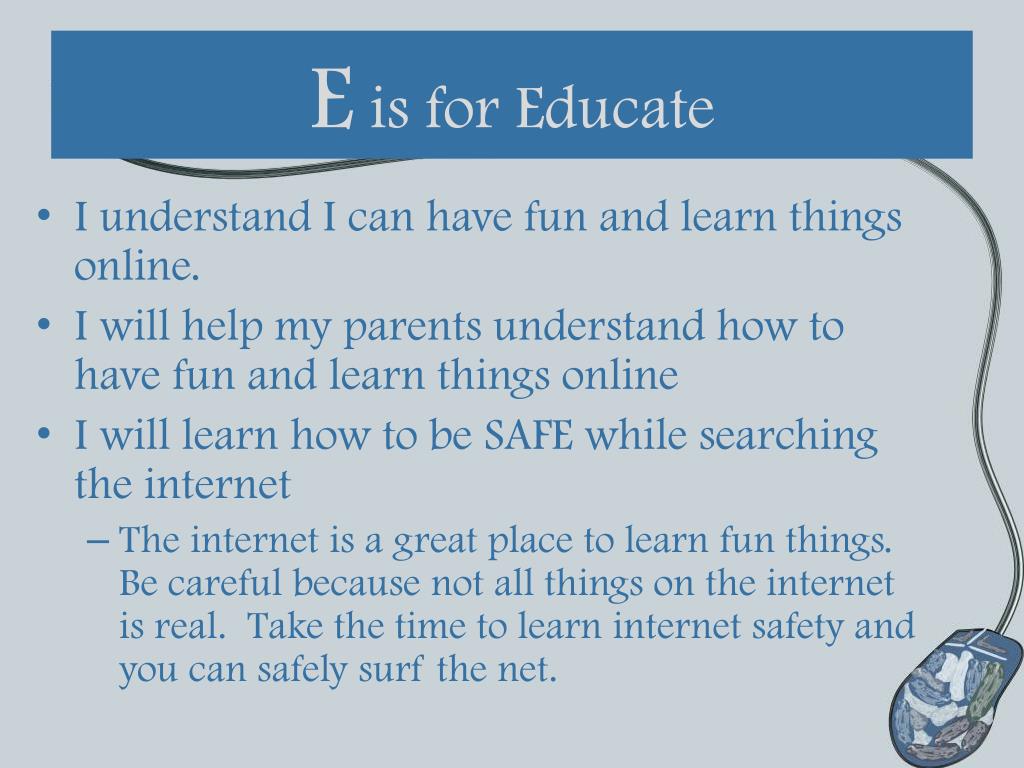 E is for Educate

• I understand I can have fun and learn things online.
• I will help my parents understand how to have fun and learn things online
• I will learn how to be SAFE while searching the internet
– The internet is a great place to learn fun things. Be careful because not all things on the internet is real. Take the time to learn internet safety and you can safely surf the net.